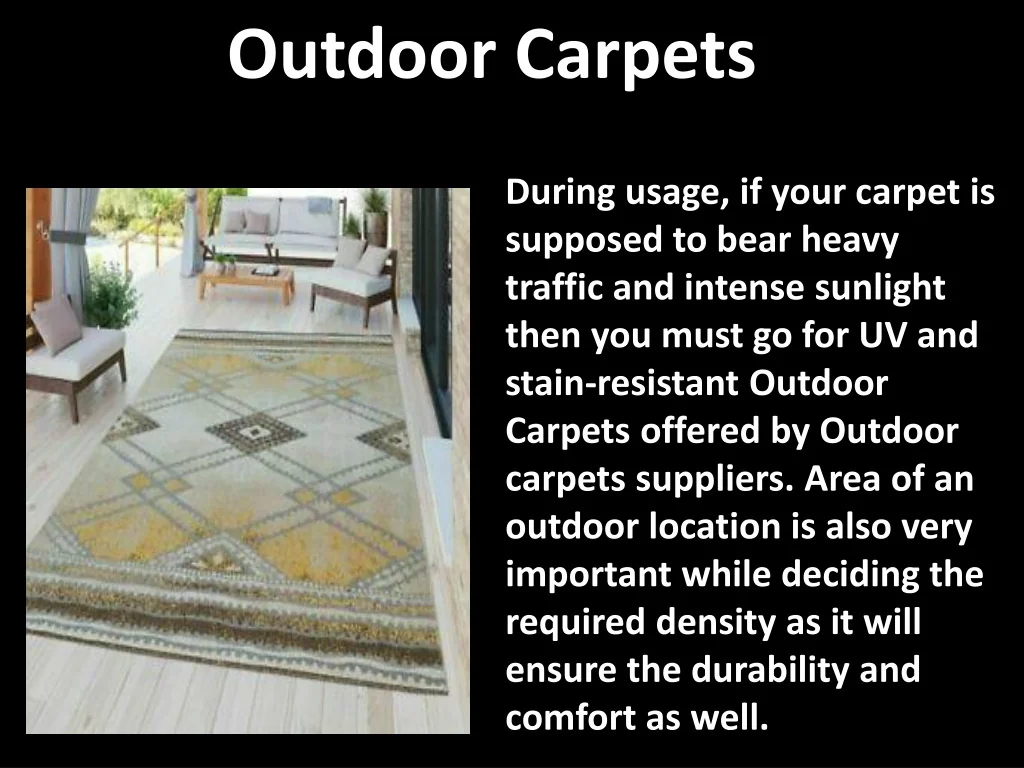 Outdoor Carpets

During usage, if your carpet is supposed to bear heavy traffic and intense sunlight then you must go for UV and stain-resistant Outdoor Carpets offered by Outdoor carpets suppliers. Area of an outdoor location is also very important while deciding the required density as it will ensure the durability and comfort as well.